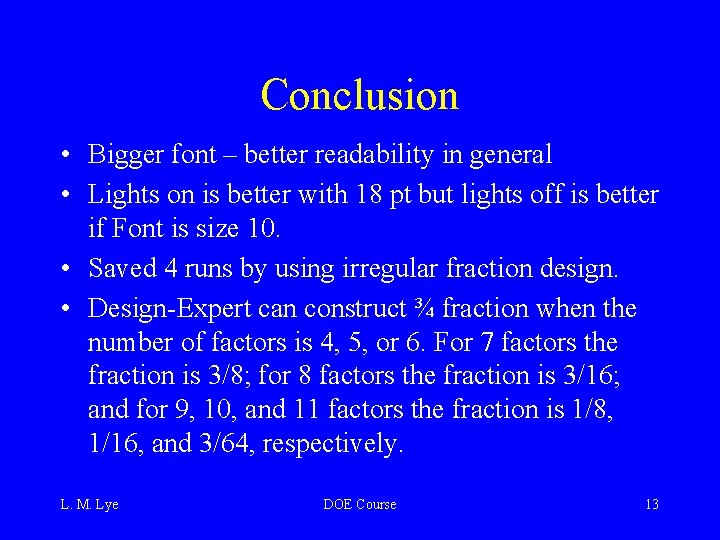 Conclusion

• Bigger font – better readability in general

• Lights on is better with 18 pt but lights off is better if Font is size 10.

• Saved 4 runs by using irregular fraction design.

• Design-Expert can construct ¾ fraction when the number of factors is 4, 5, or 6. For 7 factors the fraction is 3/8; for 8 factors the fraction is 3/16; and for 9, 10, and 11 factors the fraction is 1/8, 1/16, and 3/64, respectively.

L. M. Lye DOE Course 13